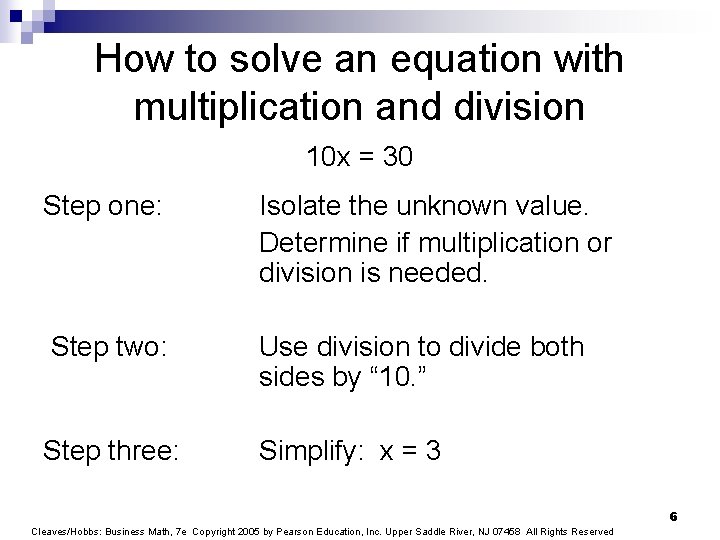 How to solve an equation with multiplication and division

$10x = 30$

Step one: Isolate the unknown value.

Determine if multiplication or division is needed.

Step two: Use division to divide both sides by “10.”

Step three: Simplify: $x = 3$

6

Cleaves/Hobbs: Business Math, 7e Copyright 2005 by Pearson Education, Inc. Upper Saddle River, NJ 07458 All Rights Reserved